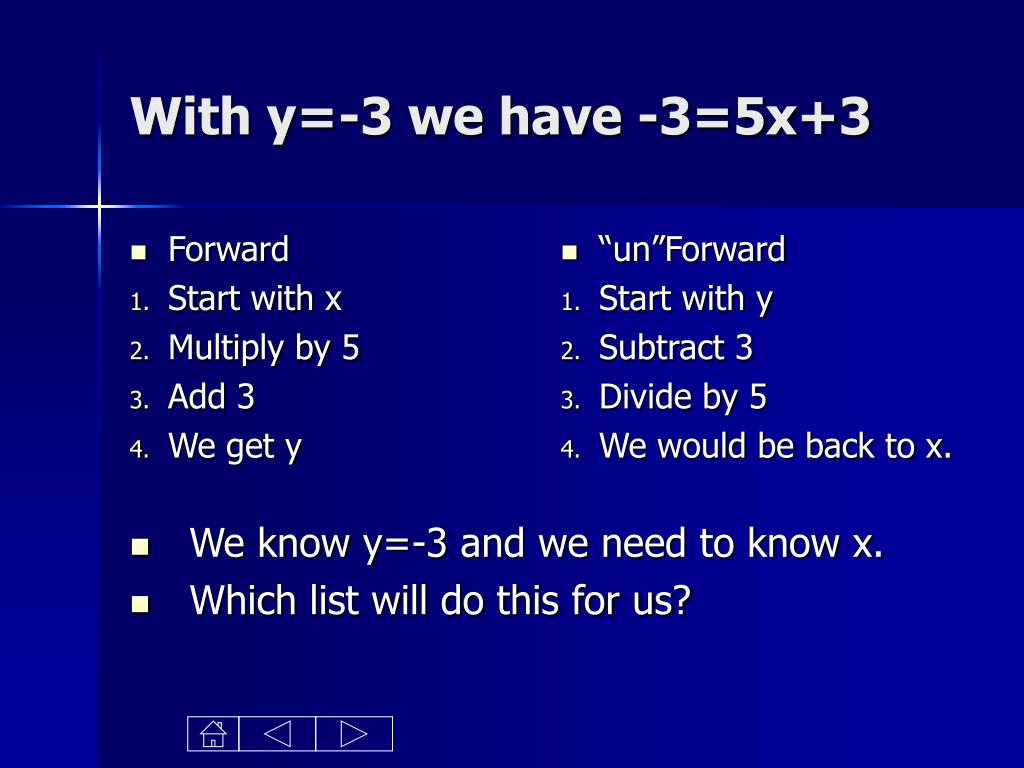 With y=-3 we have -3=5x+3

- Forward
1. Start with x
2. Multiply by 5
3. Add 3
4. We get y

- “un”Forward
1. Start with y
2. Subtract 3
3. Divide by 5
4. We would be back to x.

- We know y=-3 and we need to know x.
- Which list will do this for us?